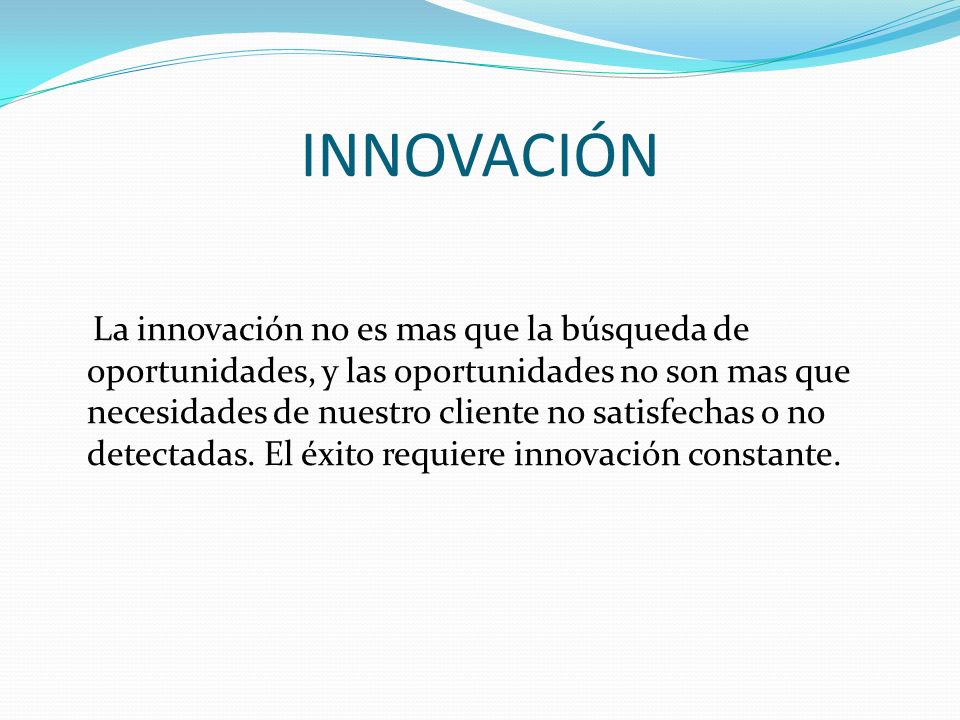 INNOVACIÓN

La innovación no es mas que la búsqueda de oportunidades, y las oportunidades no son mas que necesidades de nuestro cliente no satisfechas o no detectadas. El éxito requiere innovación constante.